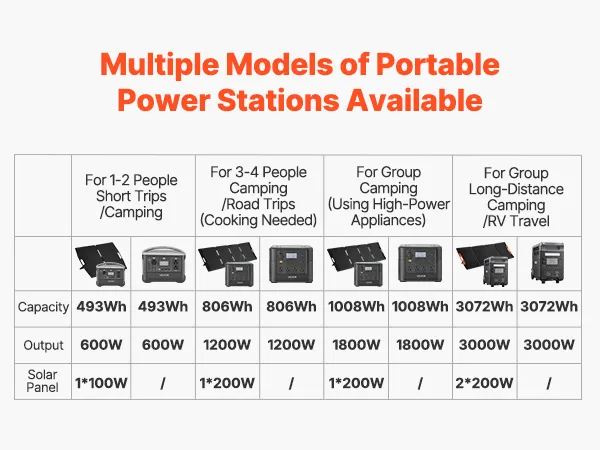 Multiple Models of Portable Power Stations Available

| | For 1-2 People Short Trips /Camping | | For 3-4 People Camping /Road Trips (Cooking Needed) | | For Group Camping (Using High-Power Appliances) | | For Group Long-Distance Camping /RV Travel | |
|---|---|---|---|---|---|---|---|---|
| | | | | | | | | |
| Capacity | 493Wh | 493Wh | 806Wh | 806Wh | 1008Wh | 1008Wh | 3072Wh | 3072Wh |
| Output | 600W | 600W | 1200W | 1200W | 1800W | 1800W | 3000W | 3000W |
| Solar Panel | 1*100W | / | 1*200W | / | 1*200W | / | 2*200W | / |